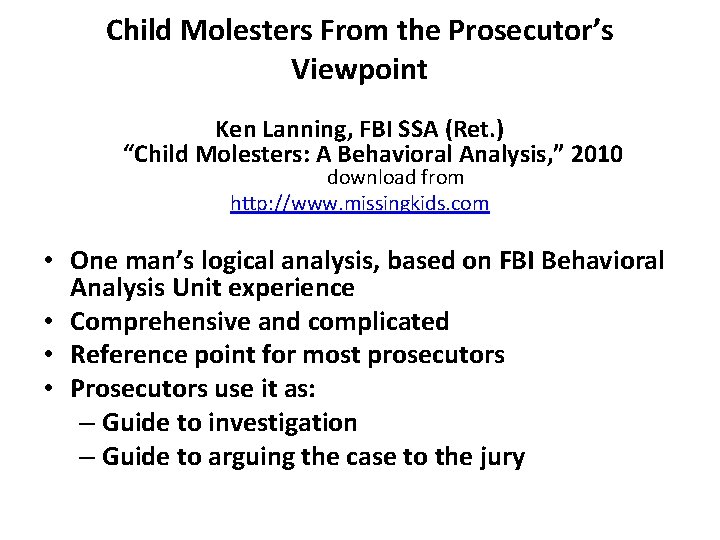 Child Molesters From the Prosecutor's Viewpoint

Ken Lanning, FBI SSA (Ret.)
"Child Molesters: A Behavioral Analysis," 2010
download from
http://www.missingkids.com

• One man's logical analysis, based on FBI Behavioral Analysis Unit experience
• Comprehensive and complicated
• Reference point for most prosecutors
• Prosecutors use it as:
– Guide to investigation
– Guide to arguing the case to the jury